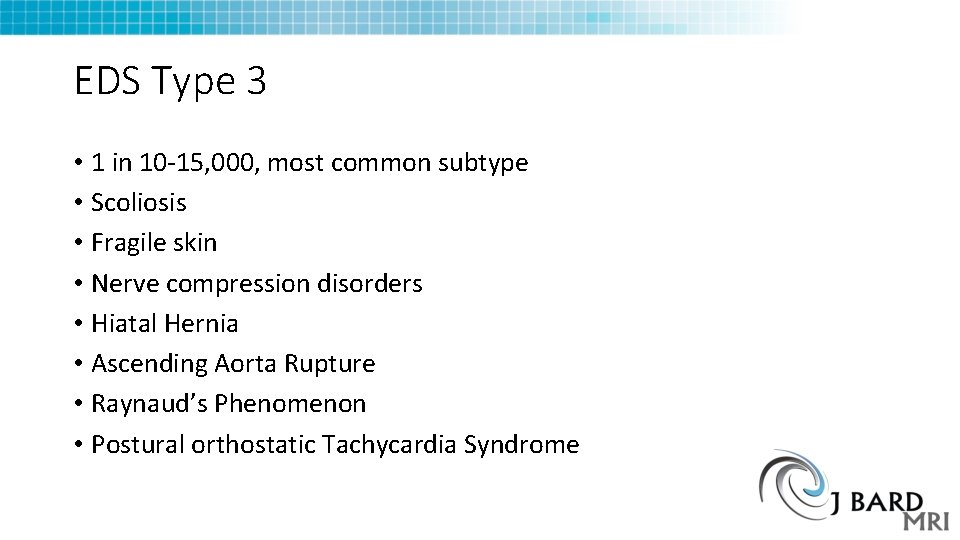 EDS Type 3

• 1 in 10-15,000, most common subtype
• Scoliosis
• Fragile skin
• Nerve compression disorders
• Hiatal Hernia
• Ascending Aorta Rupture
• Raynaud's Phenomenon
• Postural orthostatic Tachycardia Syndrome

J BARD MRI